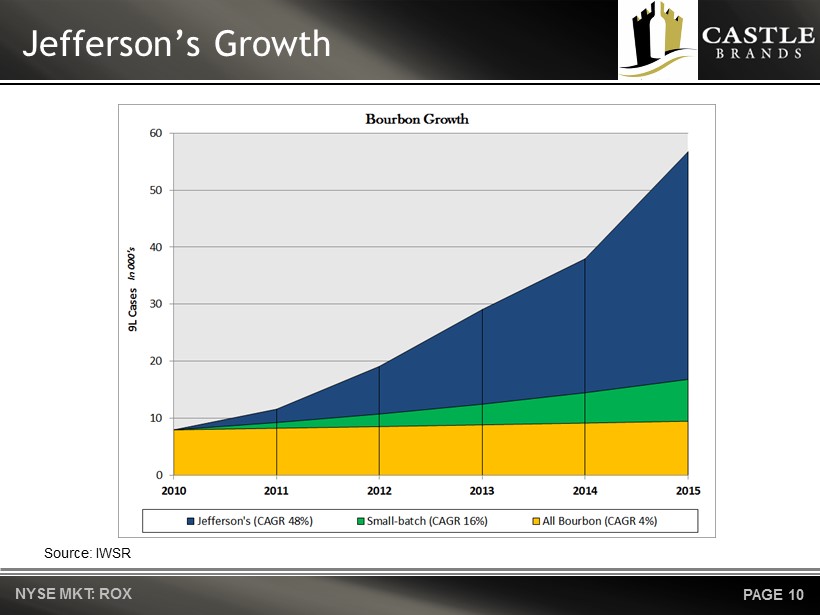 Jefferson's Growth

CASTLE
BRANDS

Bourbon Growth

9L Cases In 000's

60
50
40
30
20
10
0

2010
2011
2012
2013
2014
2015

Jefferson's (CAGR 48%)
Small-batch (CAGR 16%)
All Bourbon (CAGR 4%)

Source: IWSR

NYSE MKT: ROX

PAGE 10